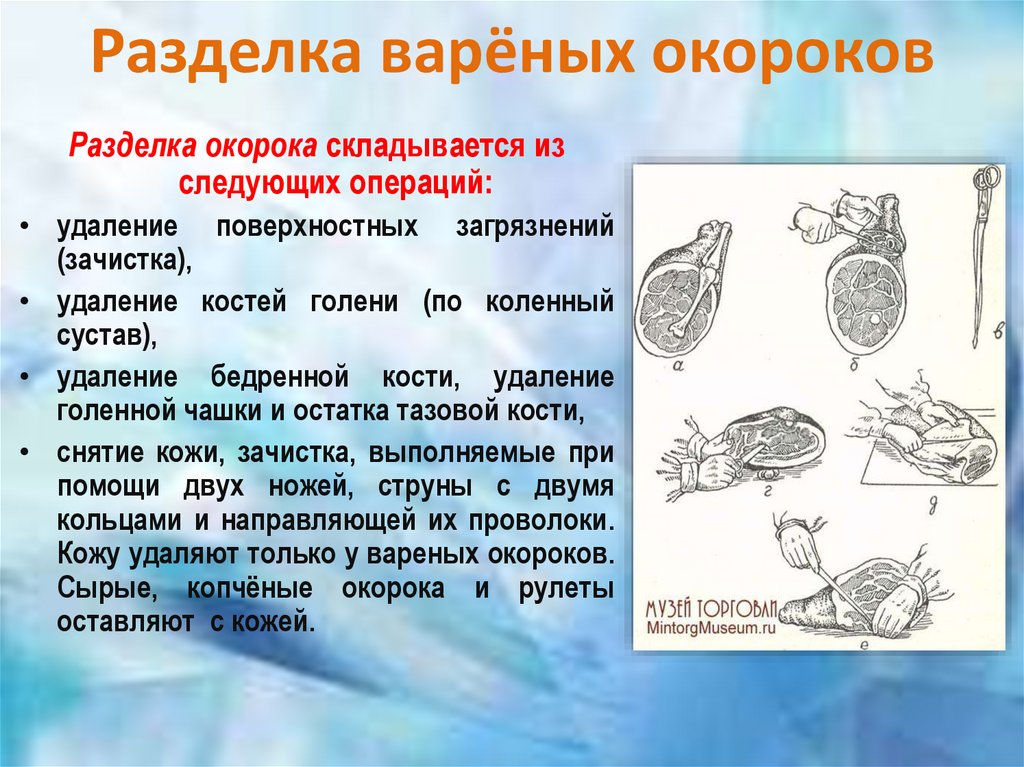 Разделка варёных окороков

Разделка окорока складывается из следующих операций:

• удаление поверхностных загрязнений (зачистка),
• удаление костей голени (по коленный сустав),
• удаление бедренной кости, удаление голенной чашки и остатка тазовой кости,
• снятие кожи, зачистка, выполняемые при помощи двух ножей, струны с двумя кольцами и направляющей их проволоки. Кожу удаляют только у вареных окороков. Сырые, копчёные окорока и рулеты оставляют с кожей.

а
б
в
г
д
е

МУЗЕЙ ТОРГОВЛИ
MintorgMuseum.ru